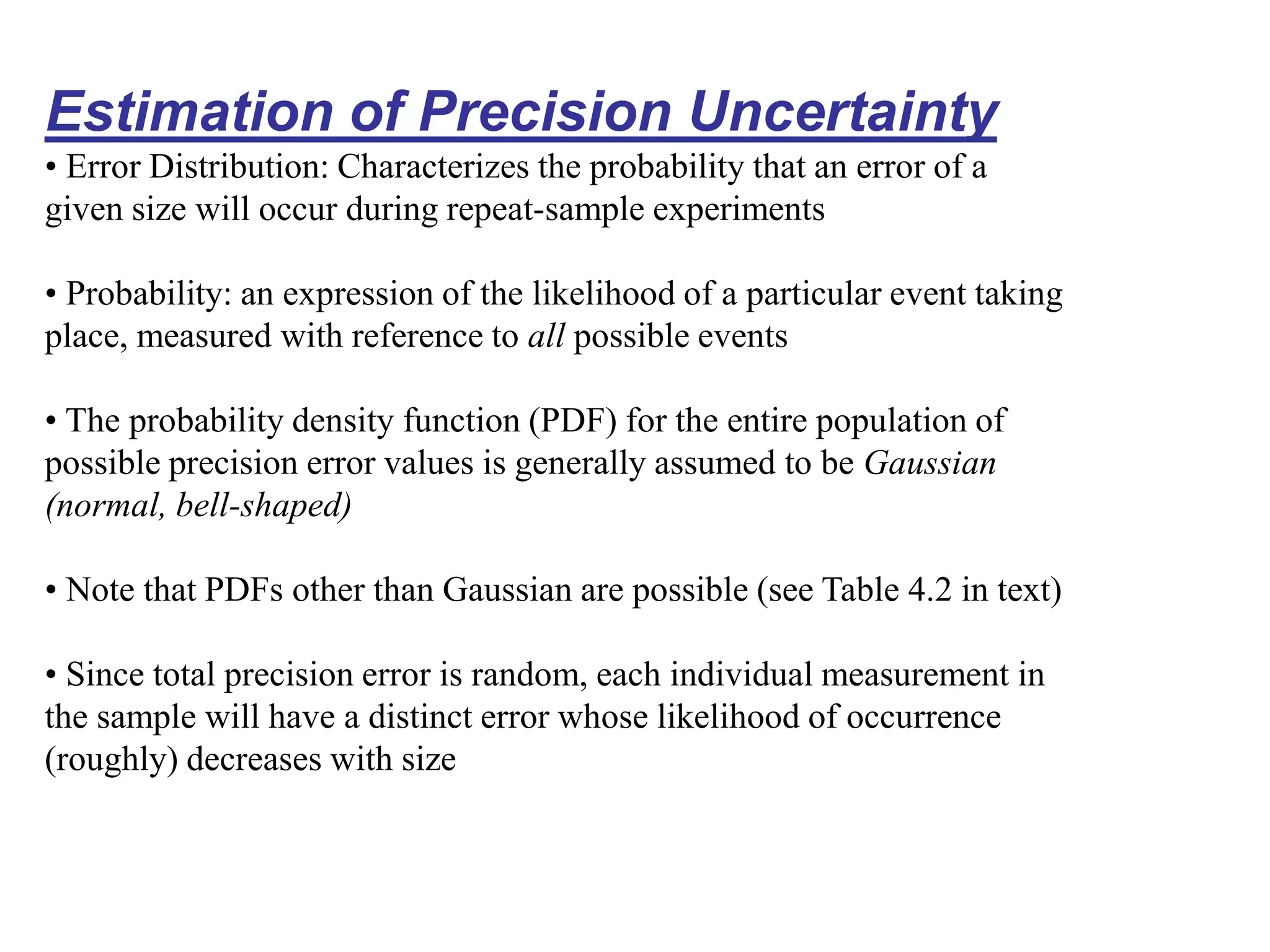 Estimation of Precision Uncertainty

• Error Distribution: Characterizes the probability that an error of a given size will occur during repeat-sample experiments

• Probability: an expression of the likelihood of a particular event taking place, measured with reference to all possible events

• The probability density function (PDF) for the entire population of possible precision error values is generally assumed to be Gaussian (normal, bell-shaped)

• Note that PDFs other than Gaussian are possible (see Table 4.2 in text)

• Since total precision error is random, each individual measurement in the sample will have a distinct error whose likelihood of occurrence (roughly) decreases with size